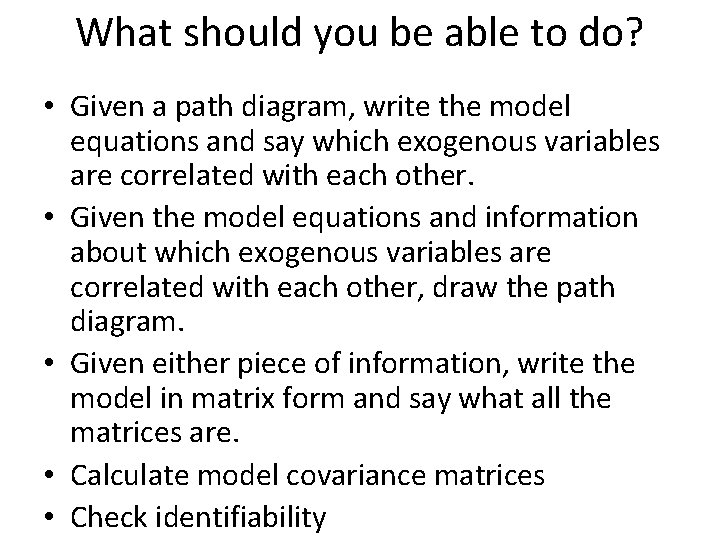 What should you be able to do?

• Given a path diagram, write the model equations and say which exogenous variables are correlated with each other.
• Given the model equations and information about which exogenous variables are correlated with each other, draw the path diagram.
• Given either piece of information, write the model in matrix form and say what all the matrices are.
• Calculate model covariance matrices
• Check identifiability